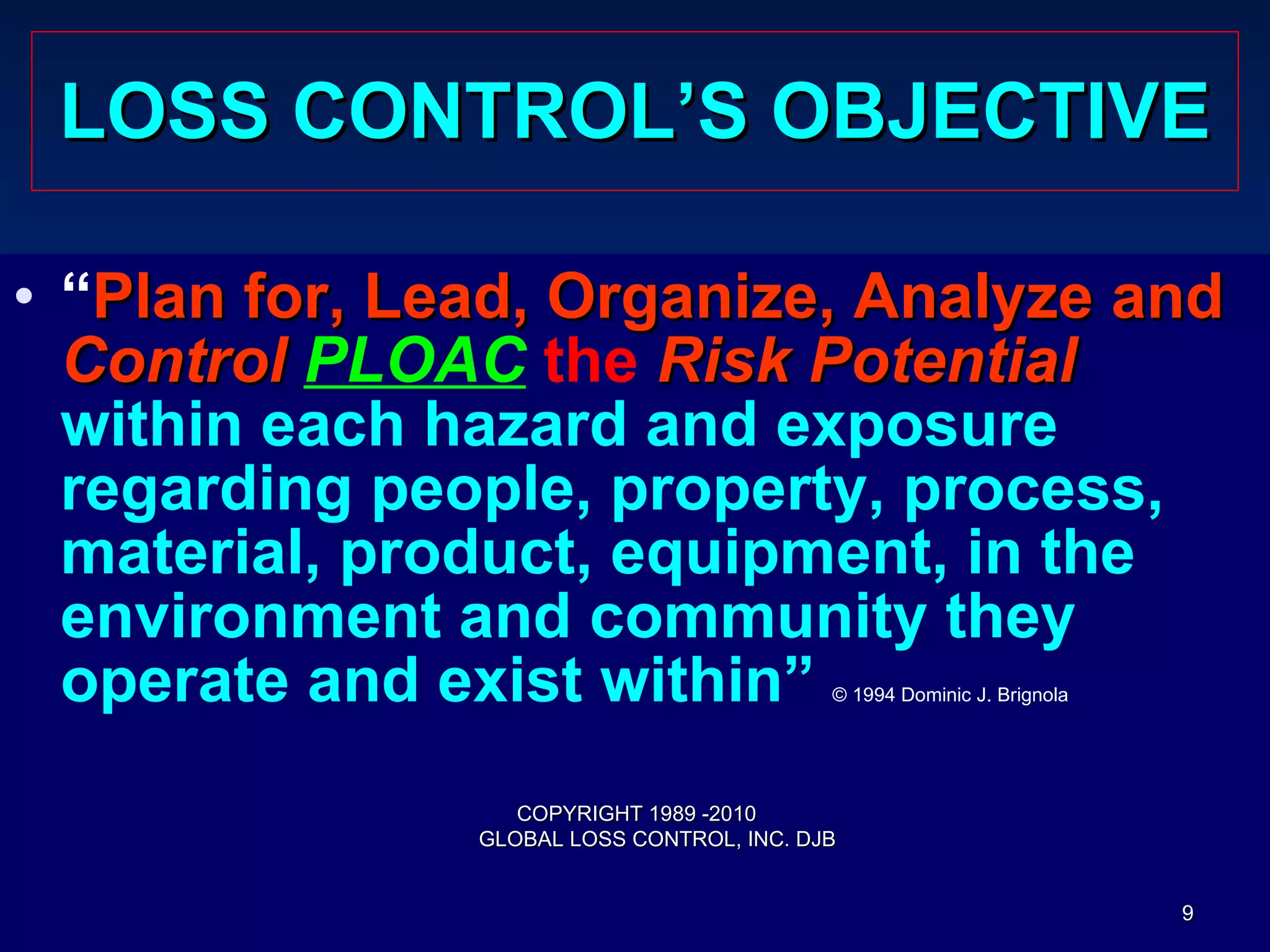 LOSS CONTROL'S OBJECTIVE

• "Plan for, Lead, Organize, Analyze and Control PLOAC the Risk Potential within each hazard and exposure regarding people, property, process, material, product, equipment, in the environment and community they operate and exist within" © 1994 Dominic J. Brignola

COPYRIGHT 1989 -2010
GLOBAL LOSS CONTROL, INC. DJB

9